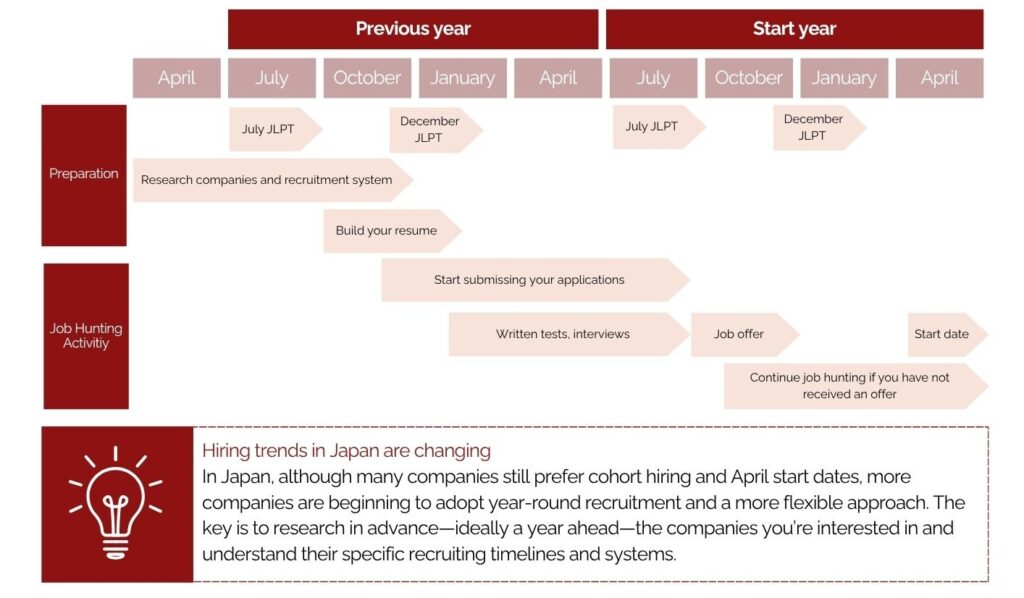 Previous year

Start year

April July October January April July October January April

Preparation

July JLPT

December JLPT

July JLPT

December JLPT

Research companies and recruitment system

Build your resume

Job Hunting Activitiy

Start submissing your applications

Written tests, interviews

Job offer

Start date

Continue job hunting if you have not received an offer

Hiring trends in Japan are changing
In Japan, although many companies still prefer cohort hiring and April start dates, more companies are beginning to adopt year-round recruitment and a more flexible approach. The key is to research in advance—ideally a year ahead—the companies you're interested in and understand their specific recruiting timelines and systems.